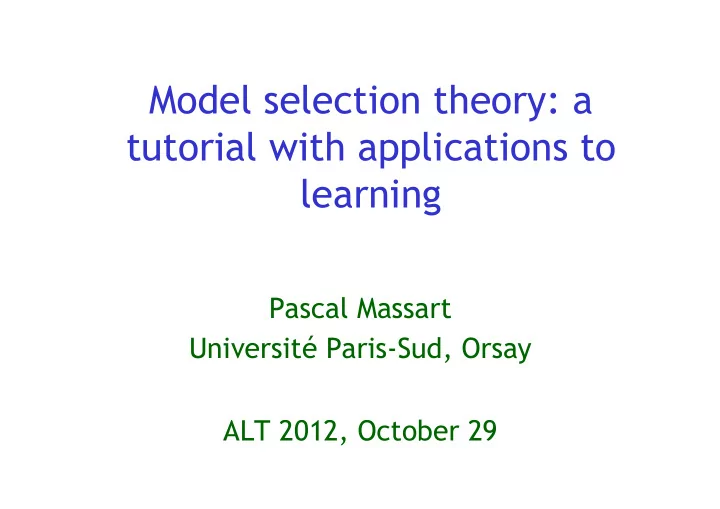 Model selection theory: a tutorial with applications to learning

Pascal Massart
Université Paris-Sud, Orsay

ALT 2012, October 29